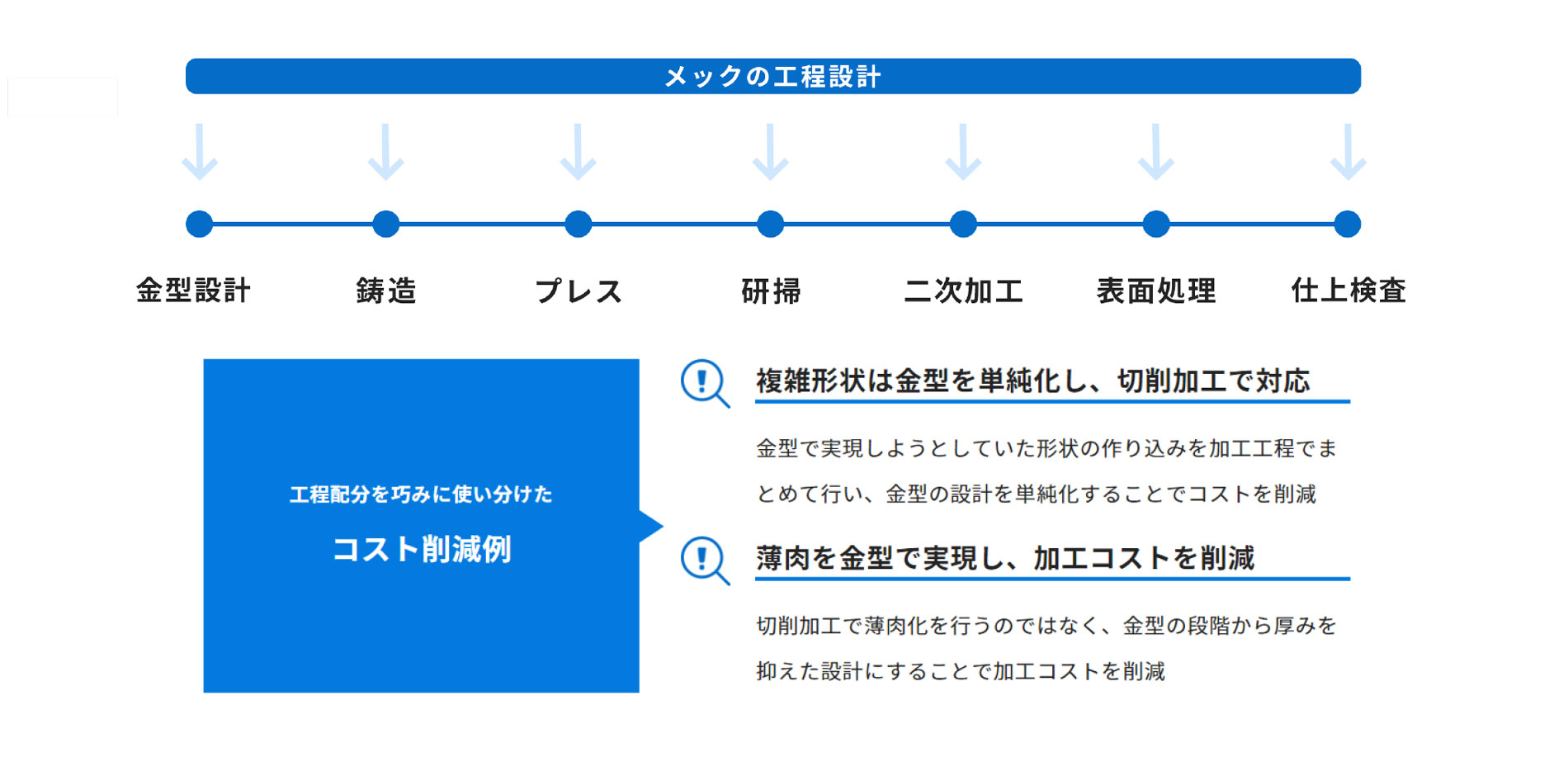 メックの工程設計

金型設計

鋳造

プレス

研掃

二次加工

表面処理

仕上検査

工程配分を巧みに使い分けた

コスト削減例

複雑形状は金型を単純化し、切削加工で対応

金型で実現しようとしていた形状の作り込みを加工工程でまとめて行い、金型の設計を単純化することでコストを削減

薄肉を金型で実現し、加工コストを削減

切削加工で薄肉化を行うのではなく、金型の段階から厚みを抑えた設計にすることで加工コストを削減